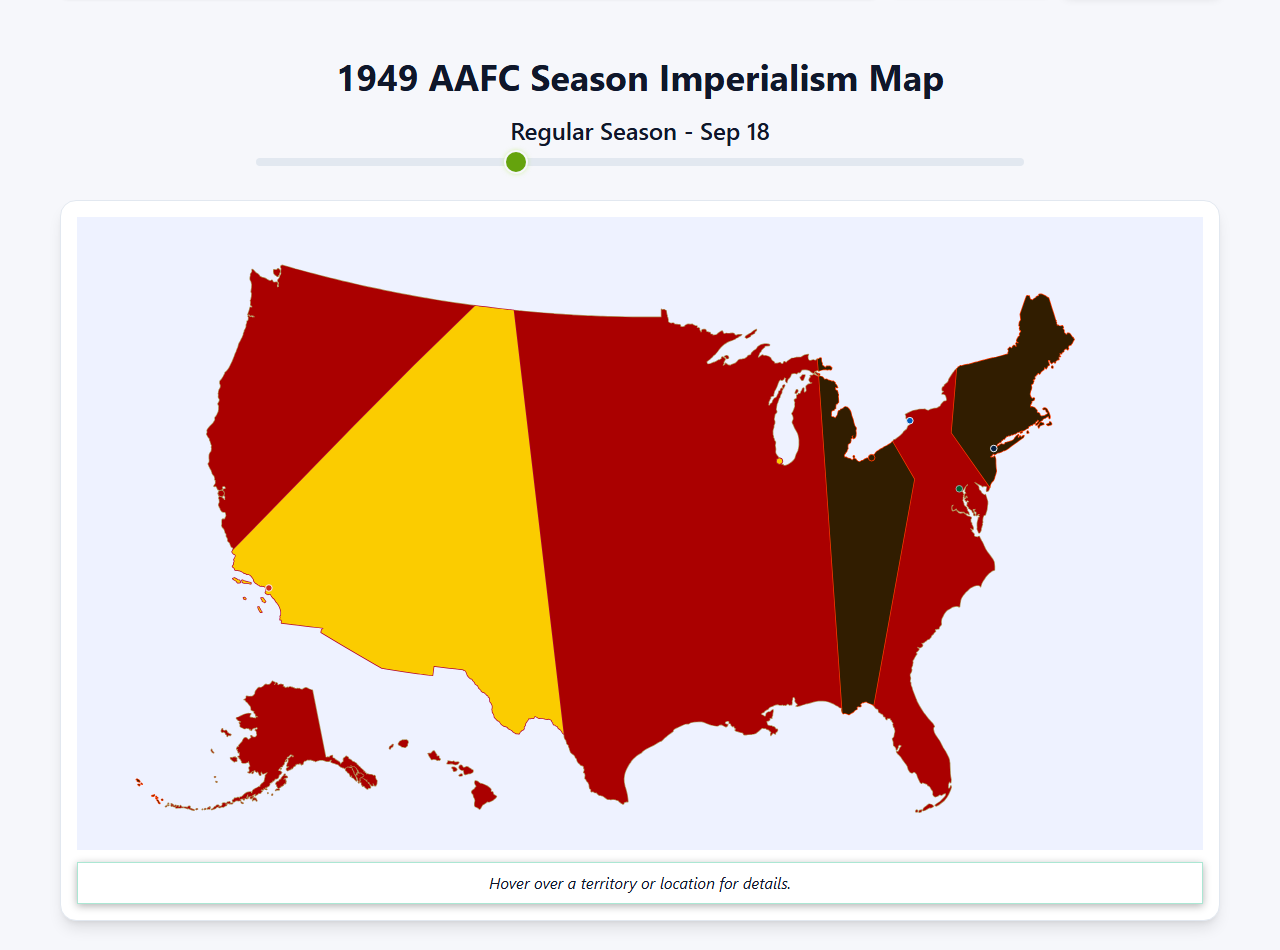 1949 AAFC Season Imperialism Map

Regular Season - Sep 18

Hover over a territory or location for details.